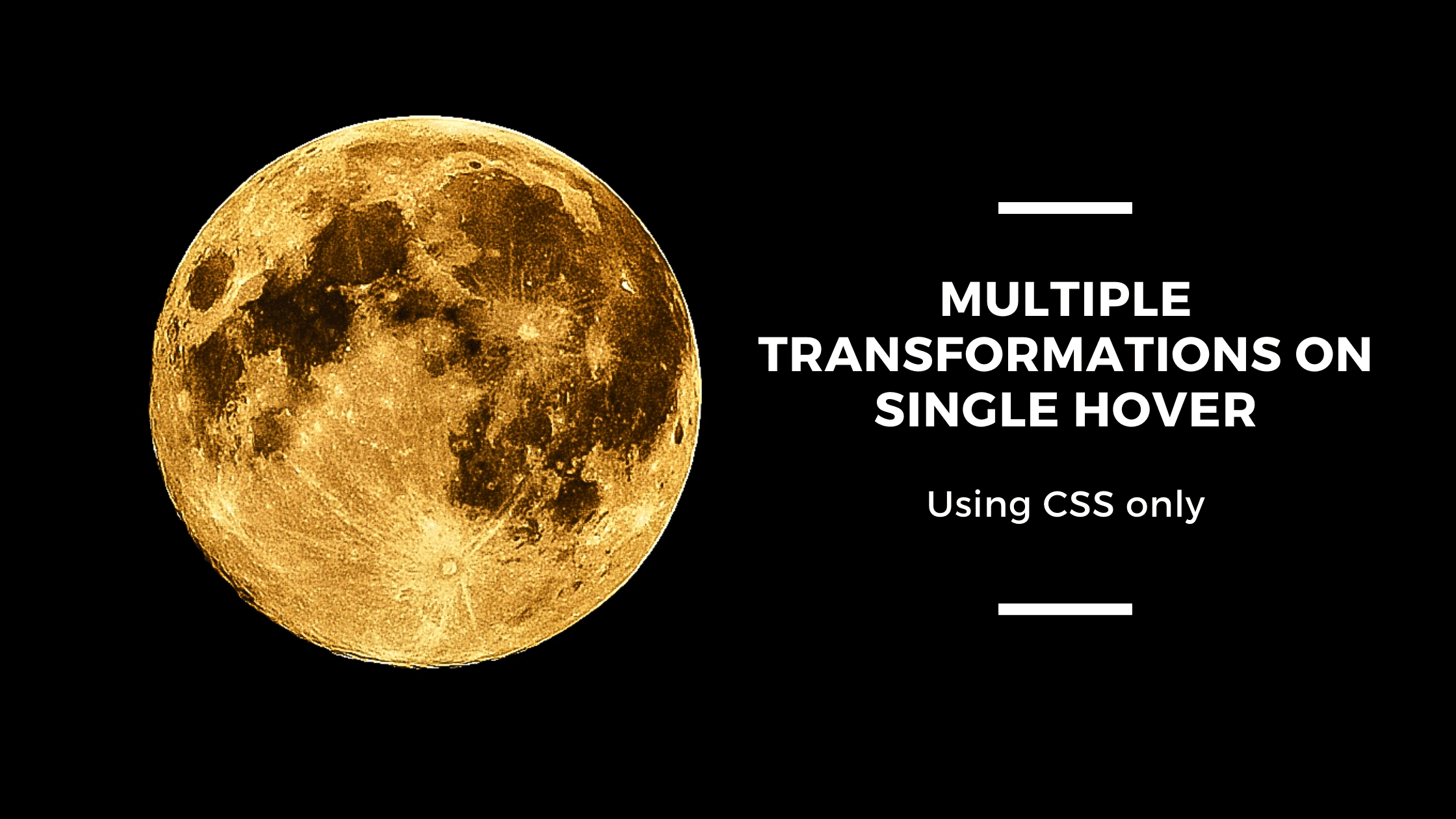 MULTIPLE TRANSFORMATIONS ON SINGLE HOVER

Using CSS only